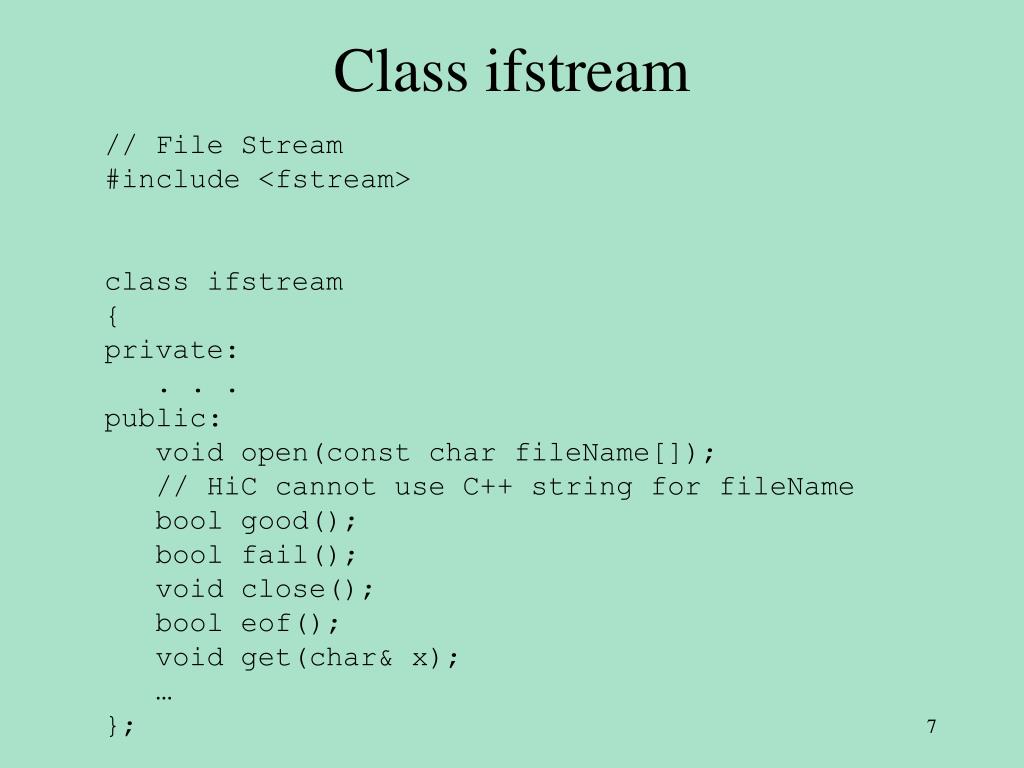 Class ifstream

// File Stream
#include <fstream>

class ifstream
{
private:
   . . .
public:
   void open(const char fileName[]);
   // HiC cannot use C++ string for fileName
   bool good();
   bool fail();
   void close();
   bool eof();
   void get(char& x);
   …
};

7